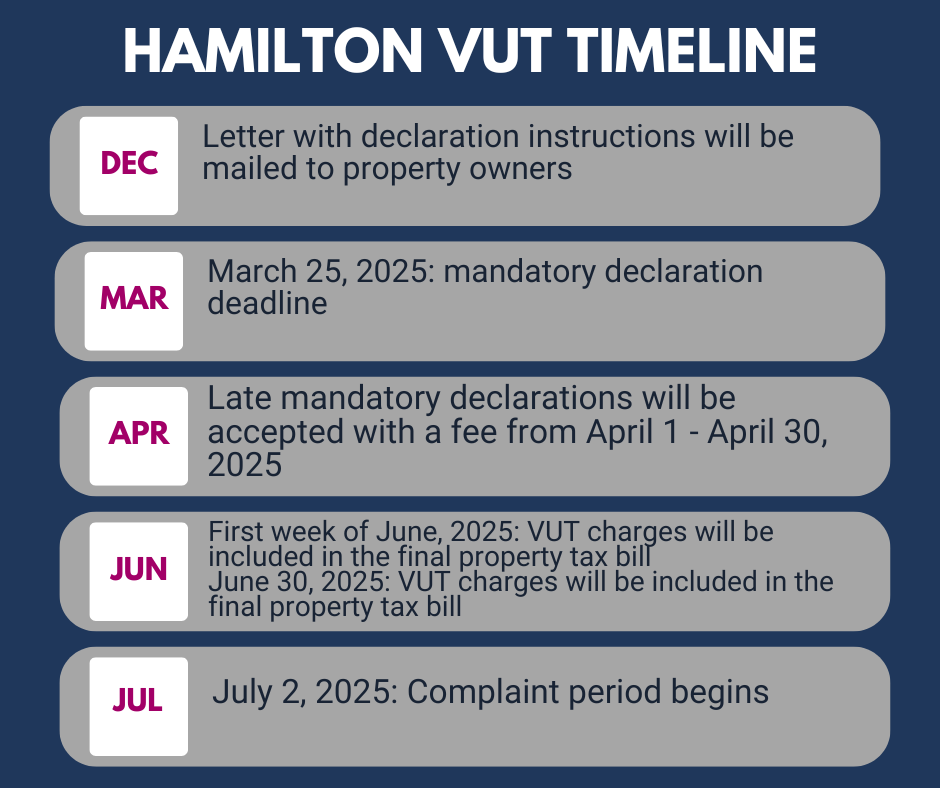 HAMILTON VUT TIMELINE

DEC

Letter with declaration instructions will be mailed to property owners

MAR

March 25, 2025: mandatory declaration deadline

APR

Late mandatory declarations will be accepted with a fee from April 1 - April 30, 2025

JUN

First week of June, 2025: VUT charges will be included in the final property tax bill
June 30, 2025: VUT charges will be included in the final property tax bill

JUL

July 2, 2025: Complaint period begins